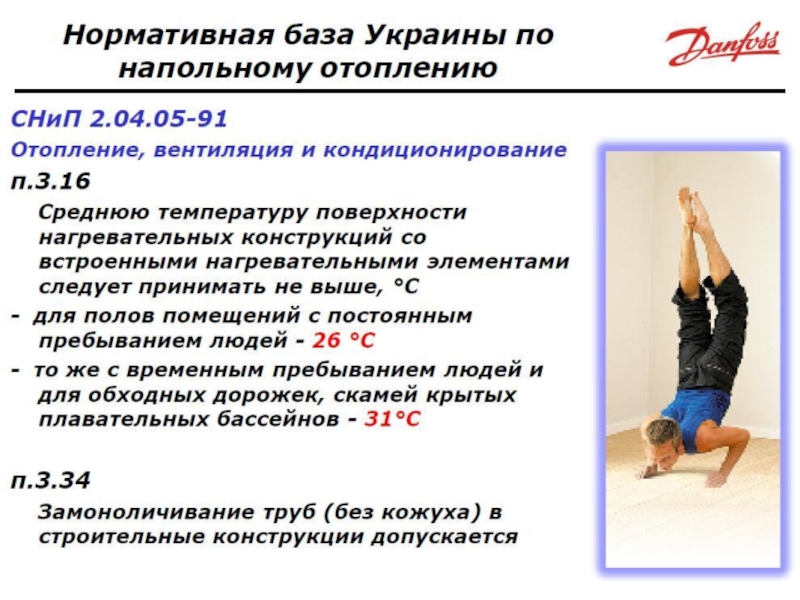 Нормативная база Украины по напольному отоплению

Danfoss

СНиП 2.04.05-91

Отопление, вентиляция и кондиционирование

п.3.16

Среднюю температуру поверхности нагревательных конструкций со встроенными нагревательными элементами следует принимать не выше, °С

- для полов помещений с постоянным пребыванием людей - 26 °С

- то же с временным пребыванием людей и для обходных дорожек, скамей крытых плавательных бассейнов - 31°С

п.3.34

Замоноличивание труб (без кожуха) в строительные конструкции допускается